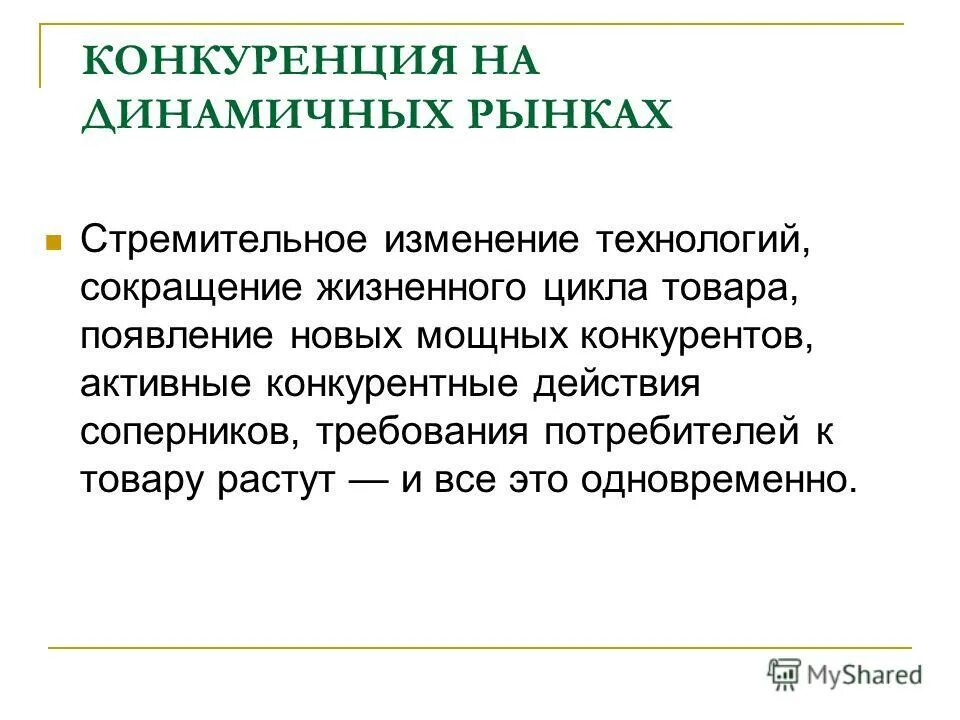 КОНКУРЕНЦИЯ НА ДИНАМИЧНЫХ РЫНКАХ

Стремительное изменение технологий, сокращение жизненного цикла товара, появление новых мощных конкурентов, активные конкурентные действия соперников, требования потребителей к товару растут — и все это одновременно.

MyShared